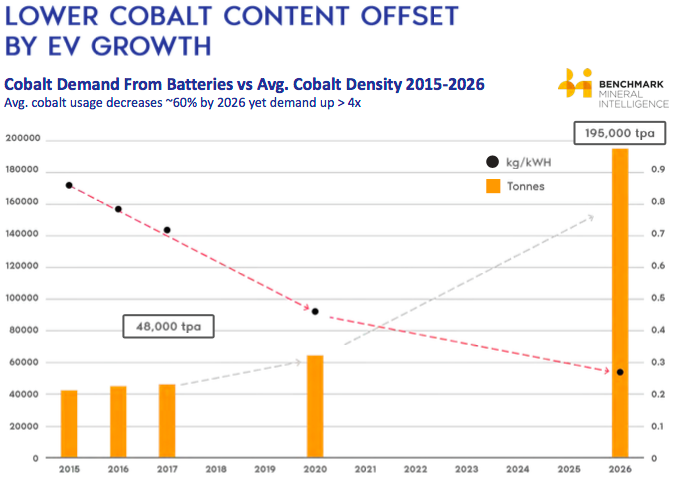 LOWER COBALT CONTENT OFFSET BY EV GROWTH

Cobalt Demand From Batteries vs Avg. Cobalt Density 2015-2026
Avg. cobalt usage decreases ~60% by 2026 yet demand up > 4x

BENCHMARK MINERAL INTELLIGENCE

195,000 tpa

kg/kWH
Tonnes

48,000 tpa

200000
180000
160000
140000
120000
100000
80000
60000
40000
20000
0

0.9
0.8
0.7
0.6
0.5
0.4
0.3
0.2
0.1
0

2015 2016 2017 2018 2019 2020 2021 2022 2023 2024 2025 2026